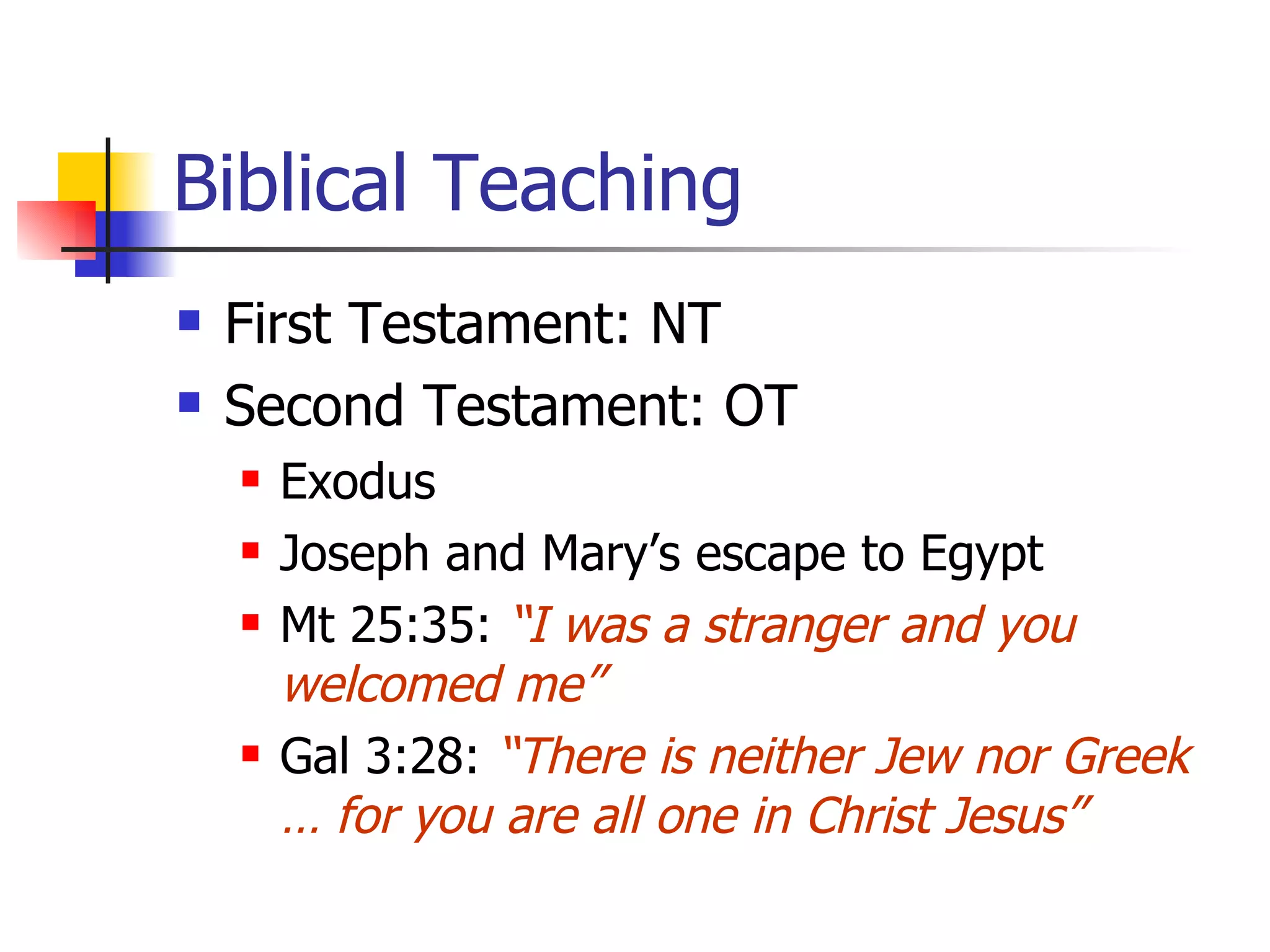 Biblical Teaching

First Testament: NT

Second Testament: OT

Exodus

Joseph and Mary's escape to Egypt

Mt 25:35: "I was a stranger and you welcomed me"

Gal 3:28: "There is neither Jew nor Greek … for you are all one in Christ Jesus"